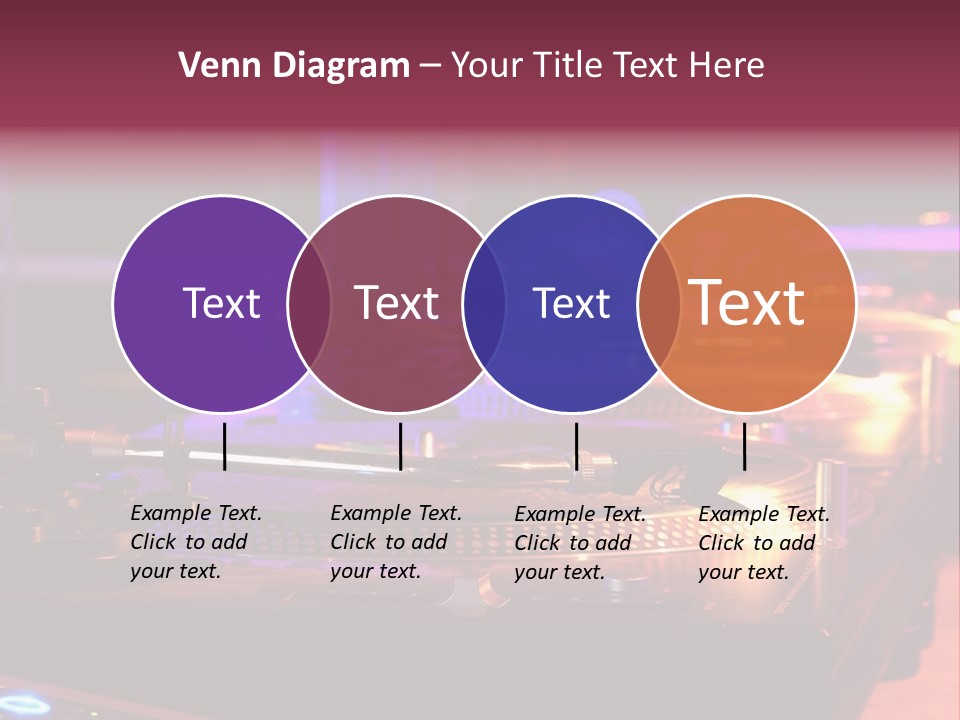 Venn Diagram – Your Title Text Here

Text

Text

Text

Text

Example Text. Click to add your text.

Example Text. Click to add your text.

Example Text. Click to add your text.

Example Text. Click to add your text.